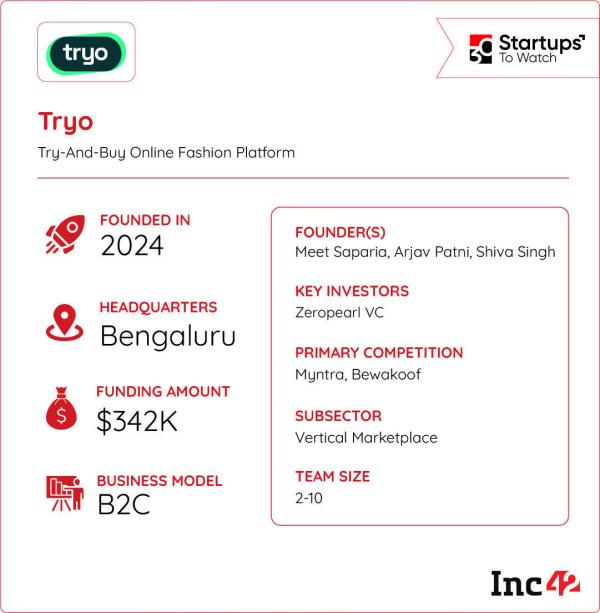 tryo

30 Startups To Watch

Tryo

Try-And-Buy Online Fashion Platform

FOUNDED IN
2024

HEADQUARTERS
Bengaluru

FUNDING AMOUNT
$342K

BUSINESS MODEL
B2C

FOUNDER(S)
Meet Saparia, Arjav Patni, Shiva Singh

KEY INVESTORS
Zeropearl VC

PRIMARY COMPETITION
Myntra, Bewakoof

SUBSECTOR
Vertical Marketplace

TEAM SIZE
2-10

Inc42